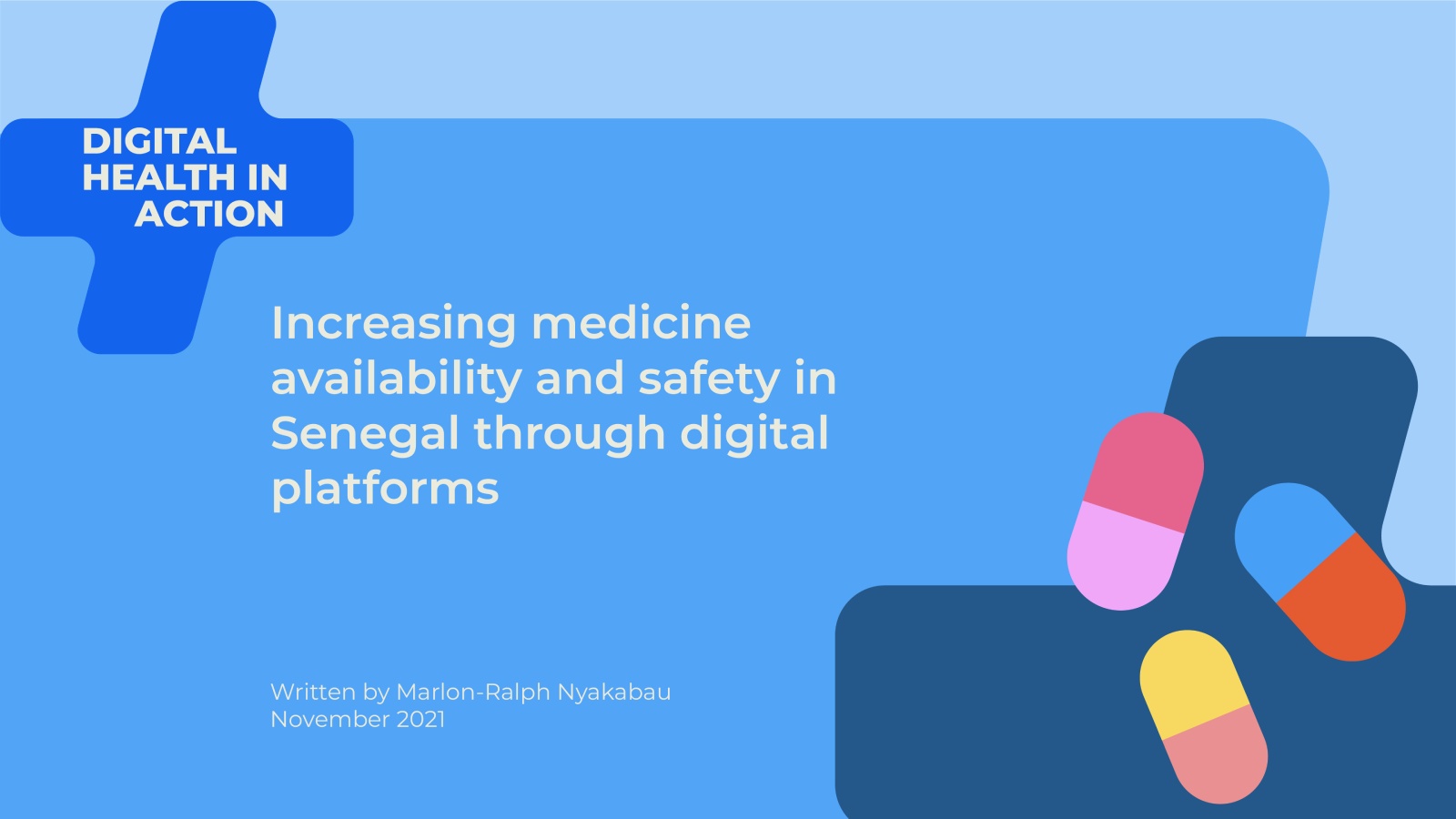 DIGITAL HEALTH IN ACTION

Increasing medicine availability and safety in Senegal through digital platforms

Written by Marlon-Ralph Nyakabau
November 2021